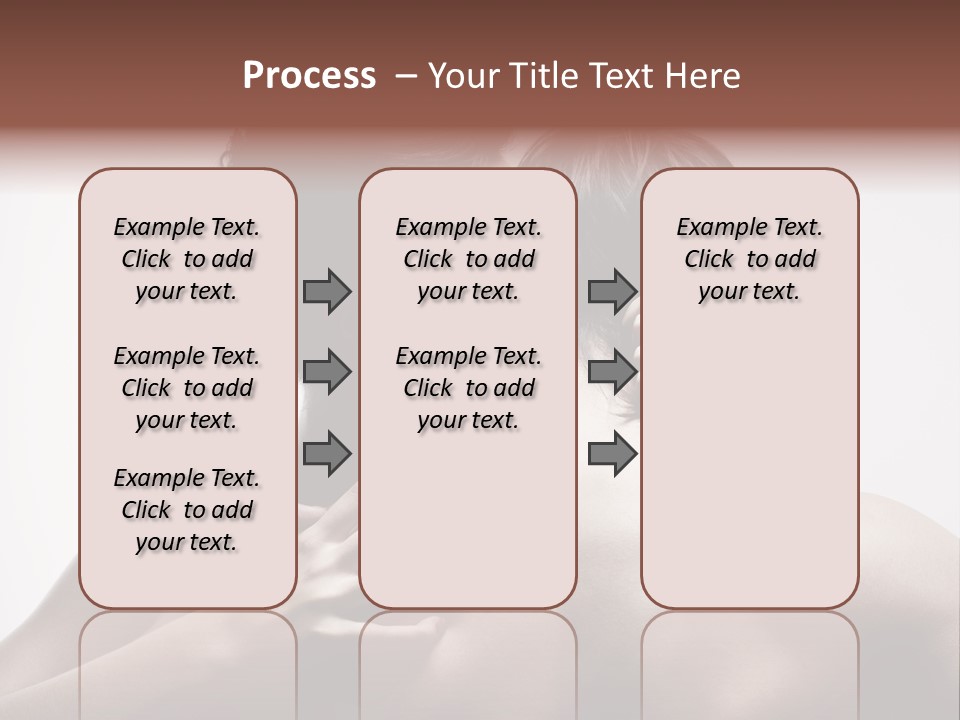 Process – Your Title Text Here

Example Text. Click to add your text.

Example Text. Click to add your text.

Example Text. Click to add your text.

Example Text. Click to add your text.

Example Text. Click to add your text.

Example Text. Click to add your text.